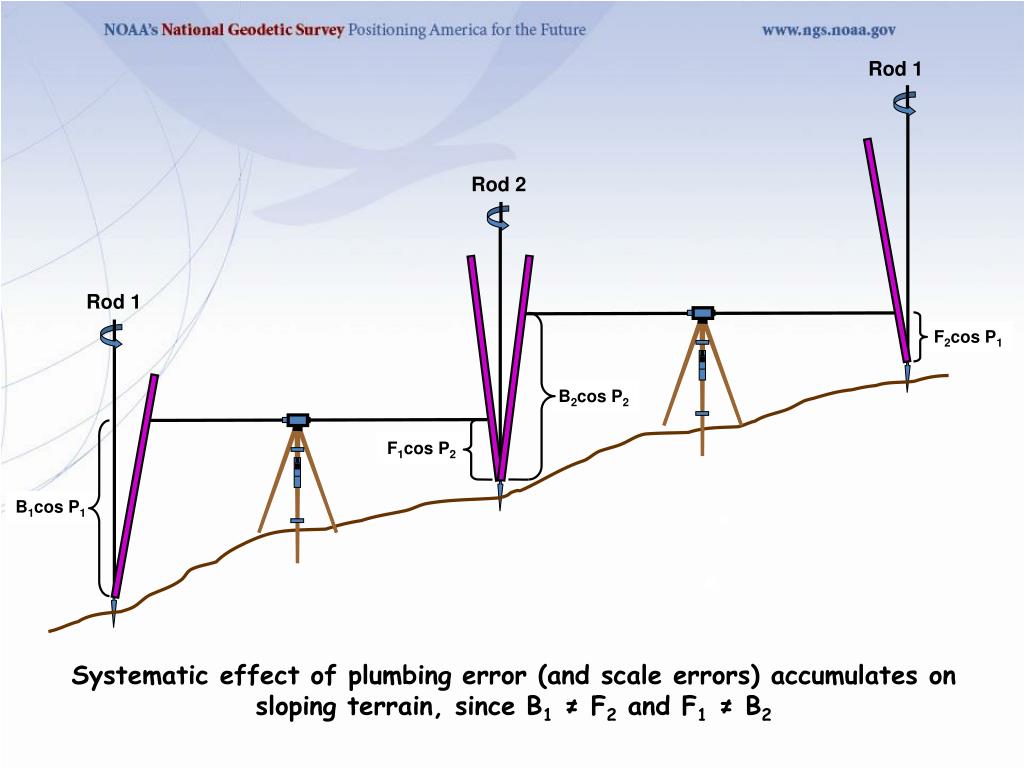 NOAA's National Geodetic Survey Positioning America for the Future www.ngs.noaa.gov

Rod 1

Rod 2

Rod 1

$F_2\cos P_1$

$B_2\cos P_2$

$F_1\cos P_2$

$B_1\cos P_1$

Systematic effect of plumbing error (and scale errors) accumulates on sloping terrain, since $B_1 \neq F_2$ and $F_1 \neq B_2$